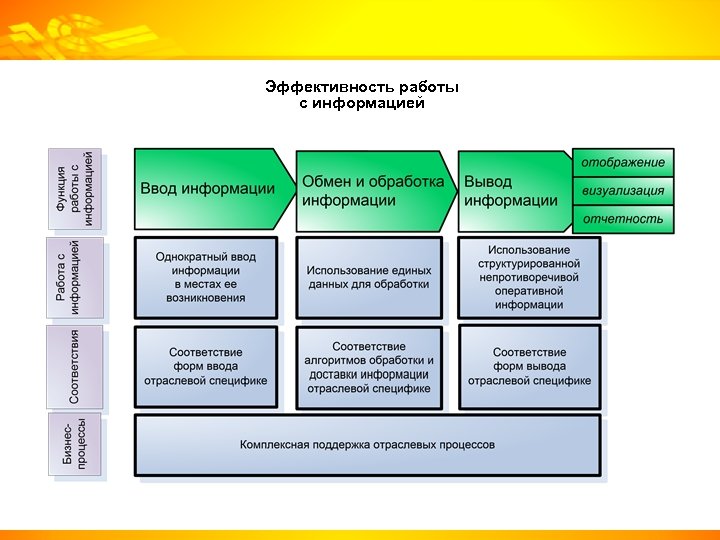 Эффективность работы с информацией

Функция работы с информацией

Ввод информации

Обмен и обработка информации

Вывод информации

отображение

визуализация

отчетность

Работа с информацией

Однократный ввод информации в местах ее возникновения

Использование единых данных для обработки

Использование структурированной непротиворечивой оперативной информации

Соответствия

Соответствие форм ввода отраслевой специфике

Соответствие алгоритмов обработки и доставки информации отраслевой специфике

Соответствие форм вывода отраслевой специфике

Бизнес-процессы

Комплексная поддержка отраслевых процессов